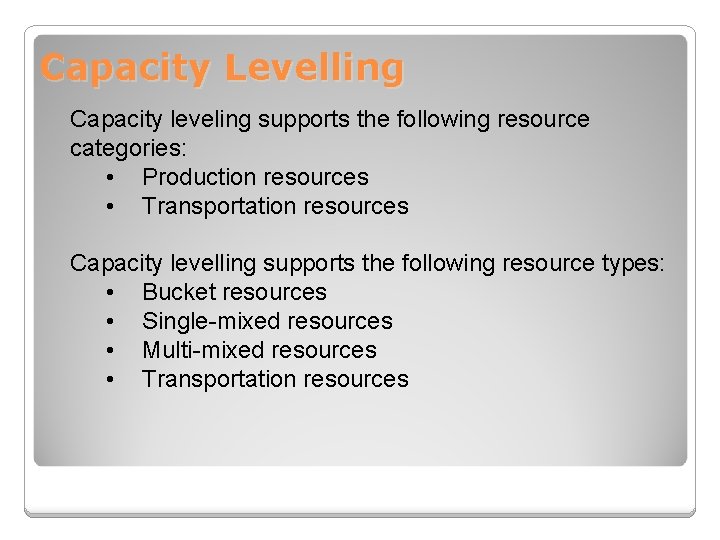 Capacity Levelling

Capacity leveling supports the following resource categories:
• Production resources
• Transportation resources

Capacity levelling supports the following resource types:
• Bucket resources
• Single-mixed resources
• Multi-mixed resources
• Transportation resources